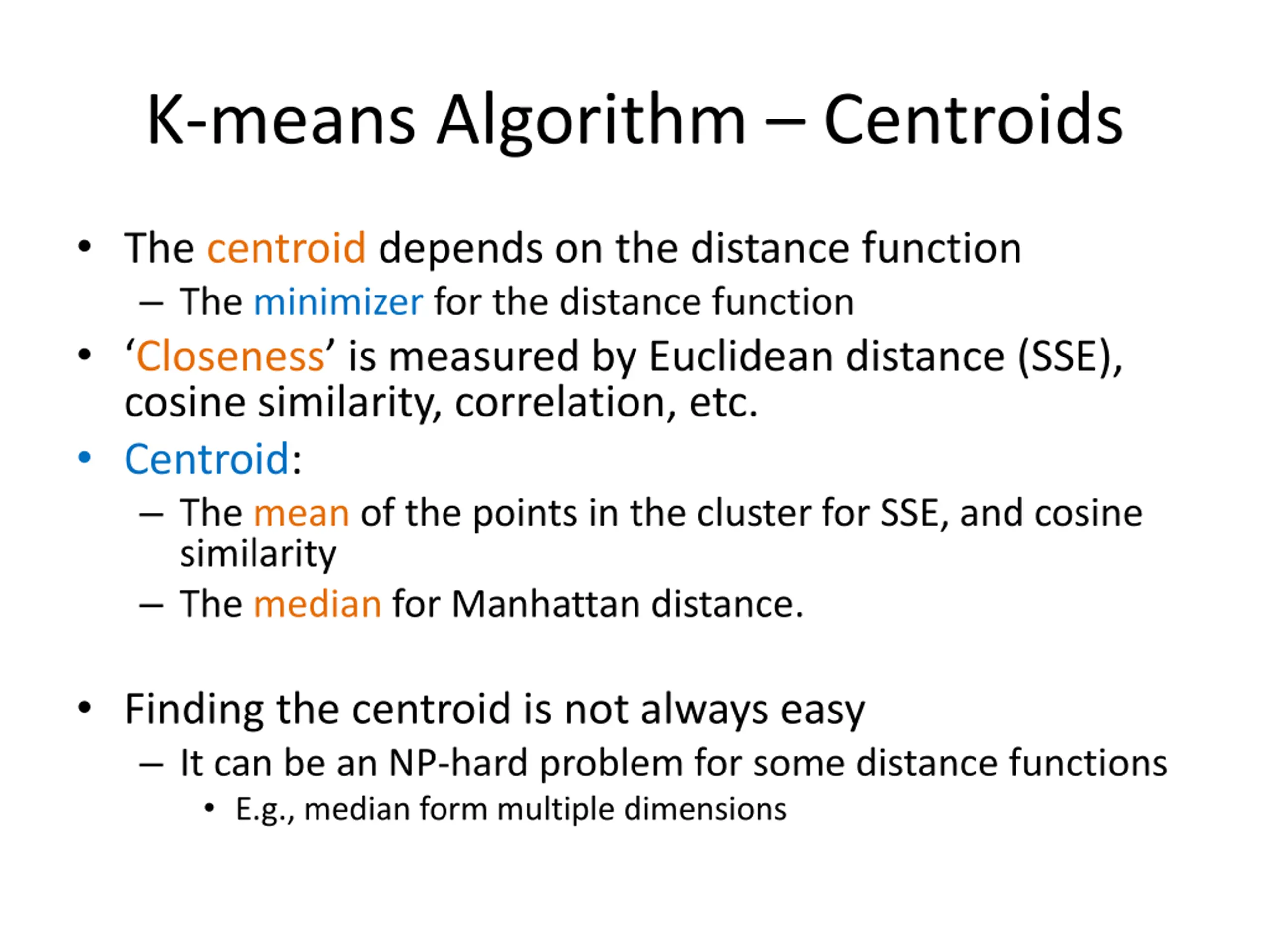 K-means Algorithm – Centroids

• The centroid depends on the distance function
 – The minimizer for the distance function
• ‘Closeness’ is measured by Euclidean distance (SSE), cosine similarity, correlation, etc.
• Centroid:
 – The mean of the points in the cluster for SSE, and cosine similarity
 – The median for Manhattan distance.

• Finding the centroid is not always easy
 – It can be an NP-hard problem for some distance functions
  • E.g., median form multiple dimensions